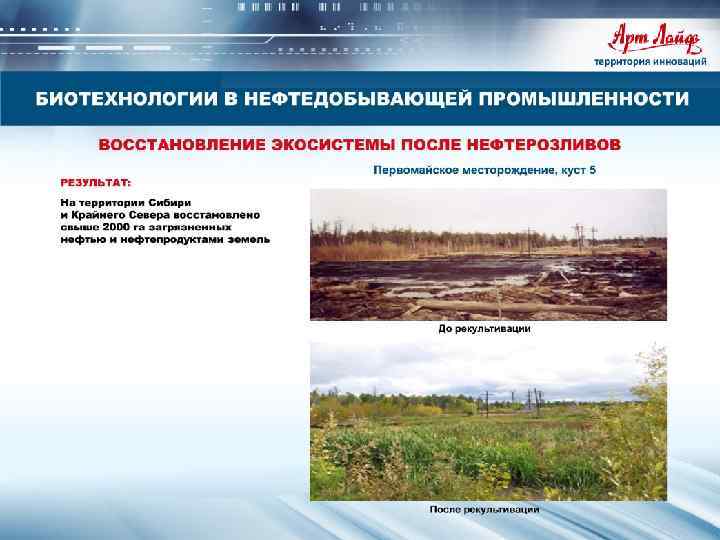 Арт Лайф
территория инноваций

БИОТЕХНОЛОГИИ В НЕФТЕДОБЫВАЮЩЕЙ ПРОМЫШЛЕННОСТИ

ВОССТАНОВЛЕНИЕ ЭКОСИСТЕМЫ ПОСЛЕ НЕФТЕРОЗЛИВОВ

РЕЗУЛЬТАТ:

На территории Сибири и Крайнего Севера восстановлено свыше 2000 га загрязненных нефтью и нефтепродуктами земель

Первомайское месторождение, куст 5

До рекультивации

После рекультивации